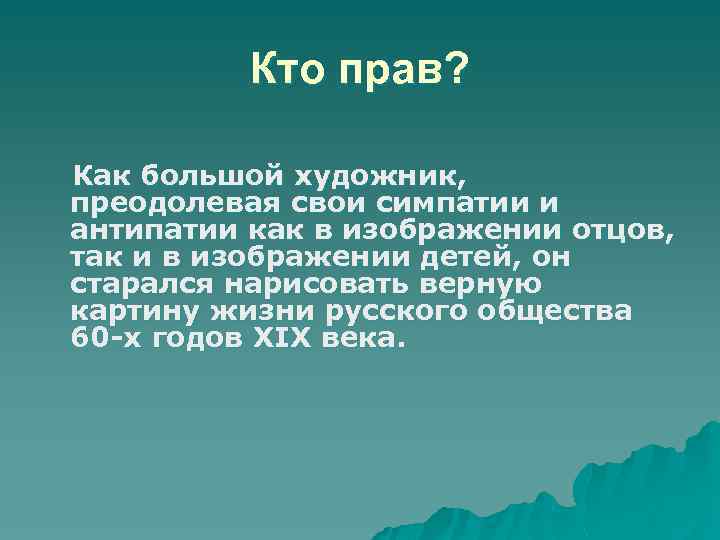 Кто прав?

Как большой художник, преодолевая свои симпатии и антипатии как в изображении отцов, так и в изображении детей, он старался нарисовать верную картину жизни русского общества 60-х годов XIX века.